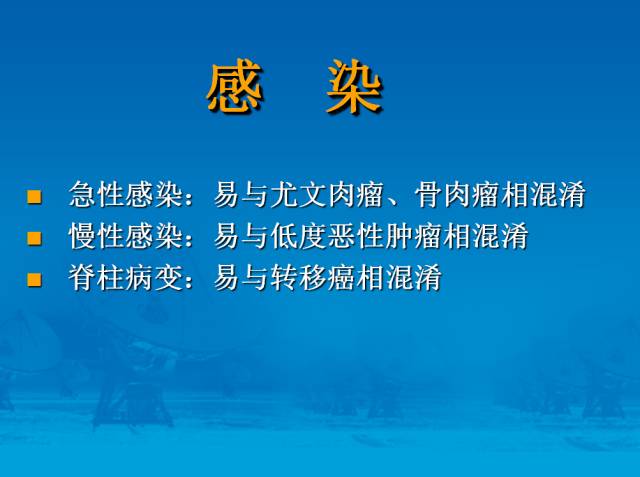 感　染

■ 急性感染：易与尤文肉瘤、骨肉瘤相混淆
■ 慢性感染：易与低度恶性肿瘤相混淆
■ 脊柱病变：易与转移癌相混淆